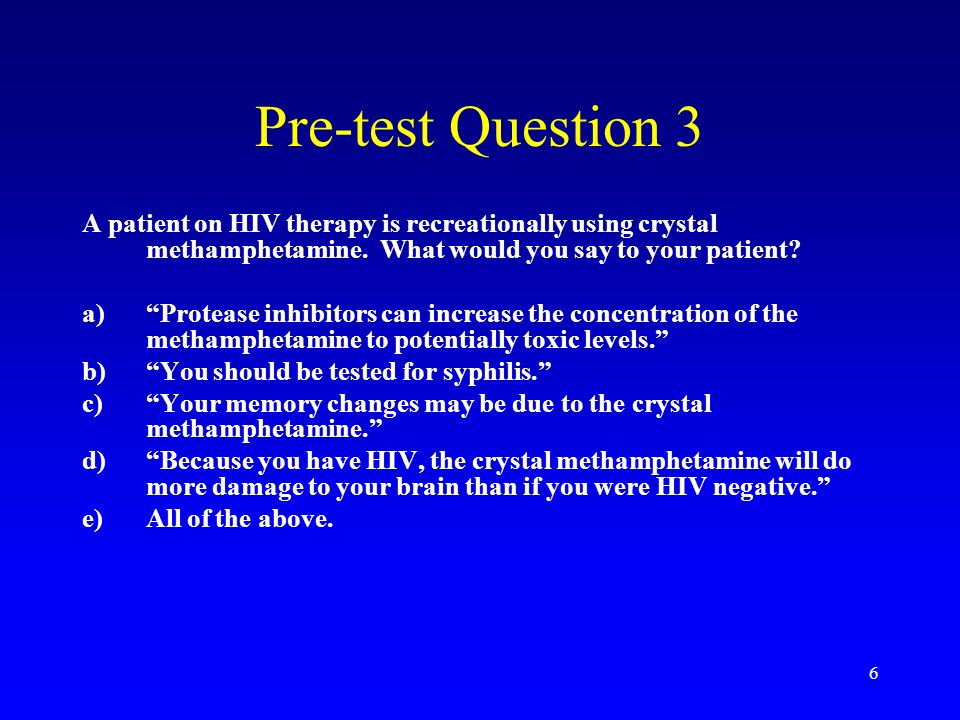 Pre-test Question 3

A patient on HIV therapy is recreationally using crystal methamphetamine. What would you say to your patient?

a) “Protease inhibitors can increase the concentration of the methamphetamine to potentially toxic levels.”
b) “You should be tested for syphilis.”
c) “Your memory changes may be due to the crystal methamphetamine.”
d) “Because you have HIV, the crystal methamphetamine will do more damage to your brain than if you were HIV negative.”
e) All of the above.

6